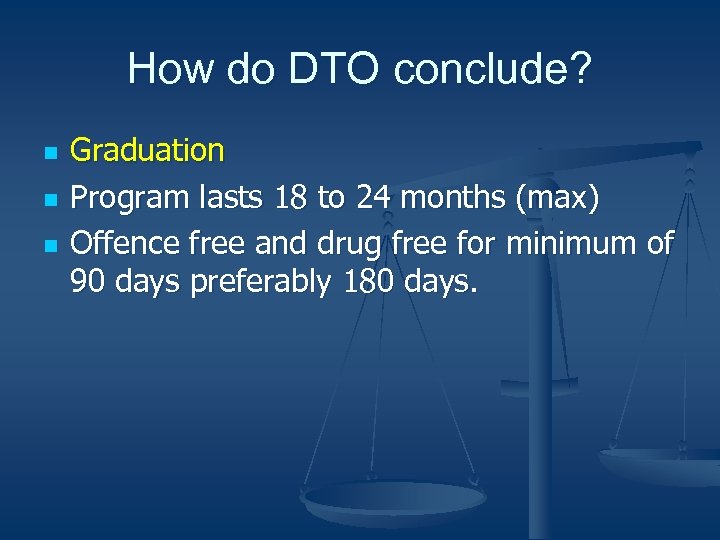 How do DTO conclude?

- Graduation
- Program lasts 18 to 24 months (max)
- Offence free and drug free for minimum of 90 days preferably 180 days.